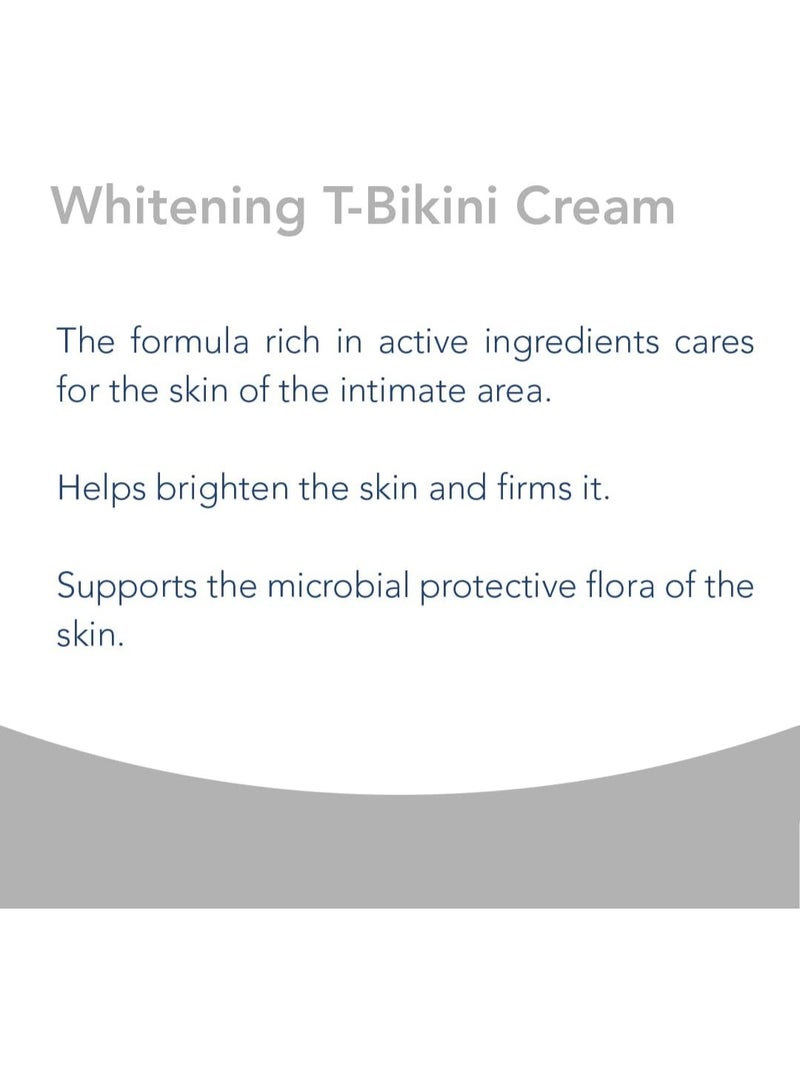 Whitening T-Bikini Cream

The formula rich in active ingredients cares for the skin of the intimate area.

Helps brighten the skin and firms it.

Supports the microbial protective flora of the skin.